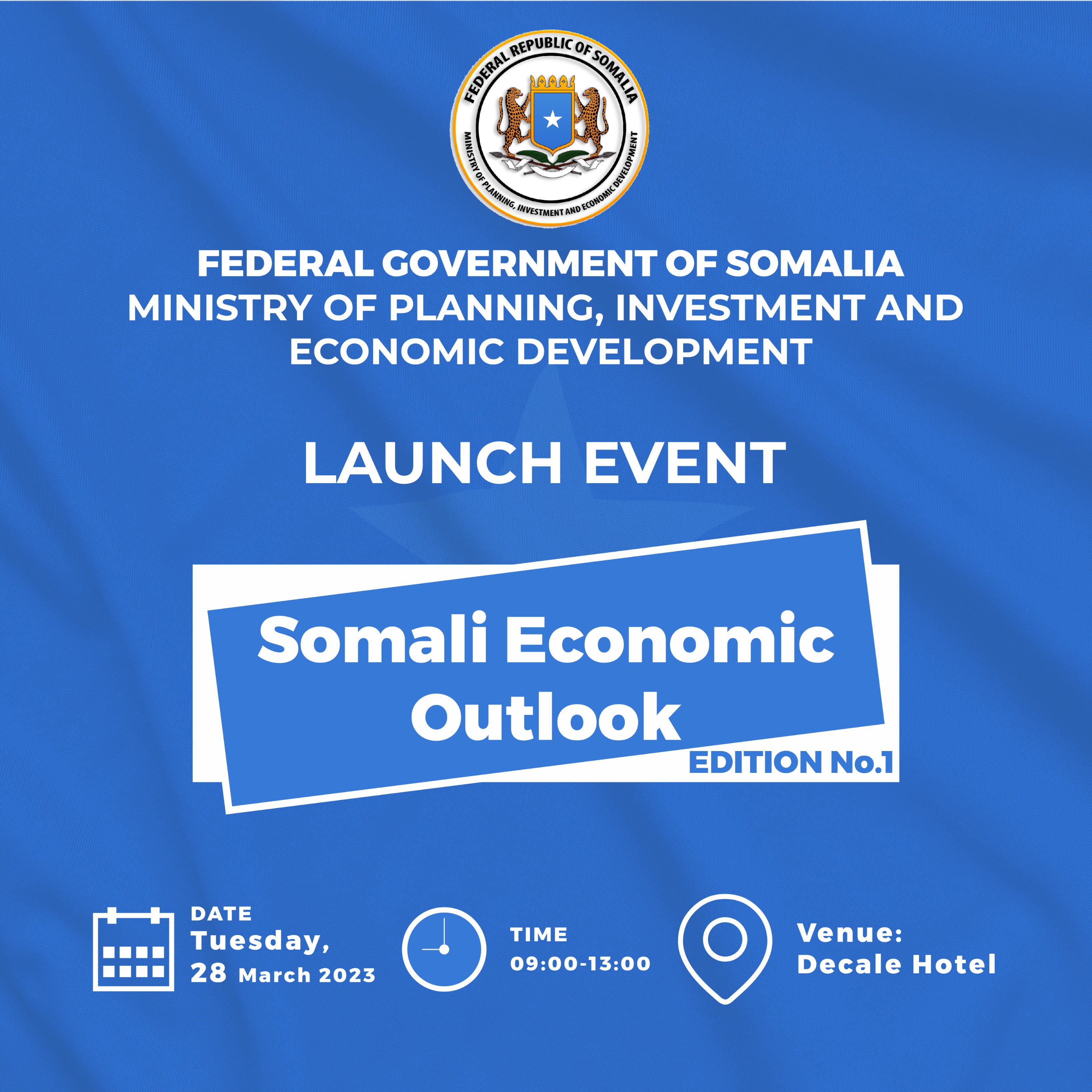 FEDERAL REPUBLIC OF SOMALIA
MINISTRY OF PLANNING, INVESTMENT AND ECONOMIC DEVELOPMENT

FEDERAL GOVERNMENT OF SOMALIA
MINISTRY OF PLANNING, INVESTMENT AND ECONOMIC DEVELOPMENT

LAUNCH EVENT

Somali Economic Outlook
EDITION No.1

DATE
Tuesday,
28 March 2023

TIME
09:00-13:00

Venue:
Decale Hotel